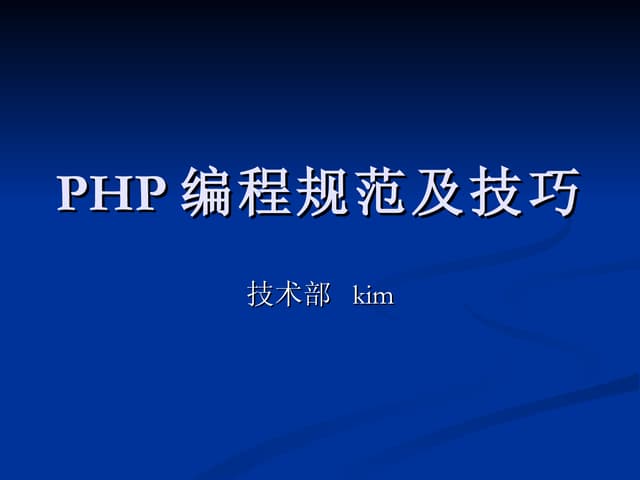 PHP 编程规范及技巧

技术部 kim